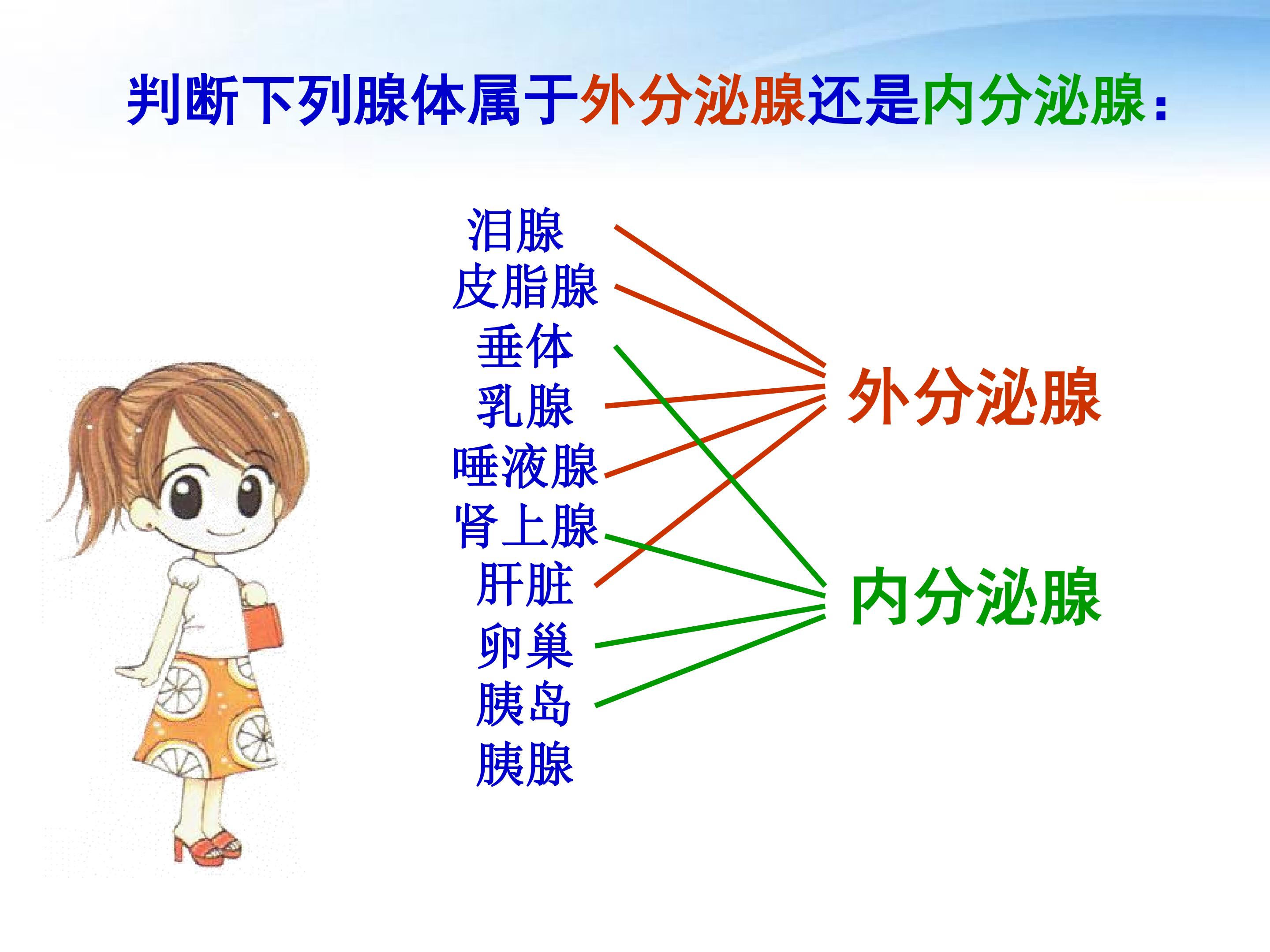 判断下列腺体属于外分泌腺还是内分泌腺：

泪腺
皮脂腺
垂体
乳腺
唾液腺
肾上腺
肝脏
卵巢
胰岛
胰腺

外分泌腺

内分泌腺